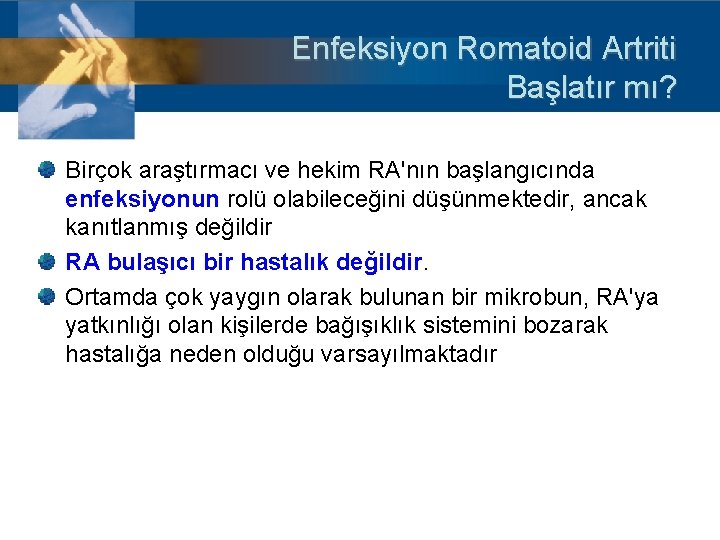 Enfeksiyon Romatoid Artriti Başlatır mı?

Birçok araştırmacı ve hekim RA'nın başlangıcında enfeksiyonun rolü olabileceğini düşünmektedir, ancak kanıtlanmış değildir

RA bulaşıcı bir hastalık değildir.

Ortamda çok yaygın olarak bulunan bir mikrobun, RA'ya yatkınlığı olan kişilerde bağışıklık sistemini bozarak hastalığa neden olduğu varsayılmaktadır